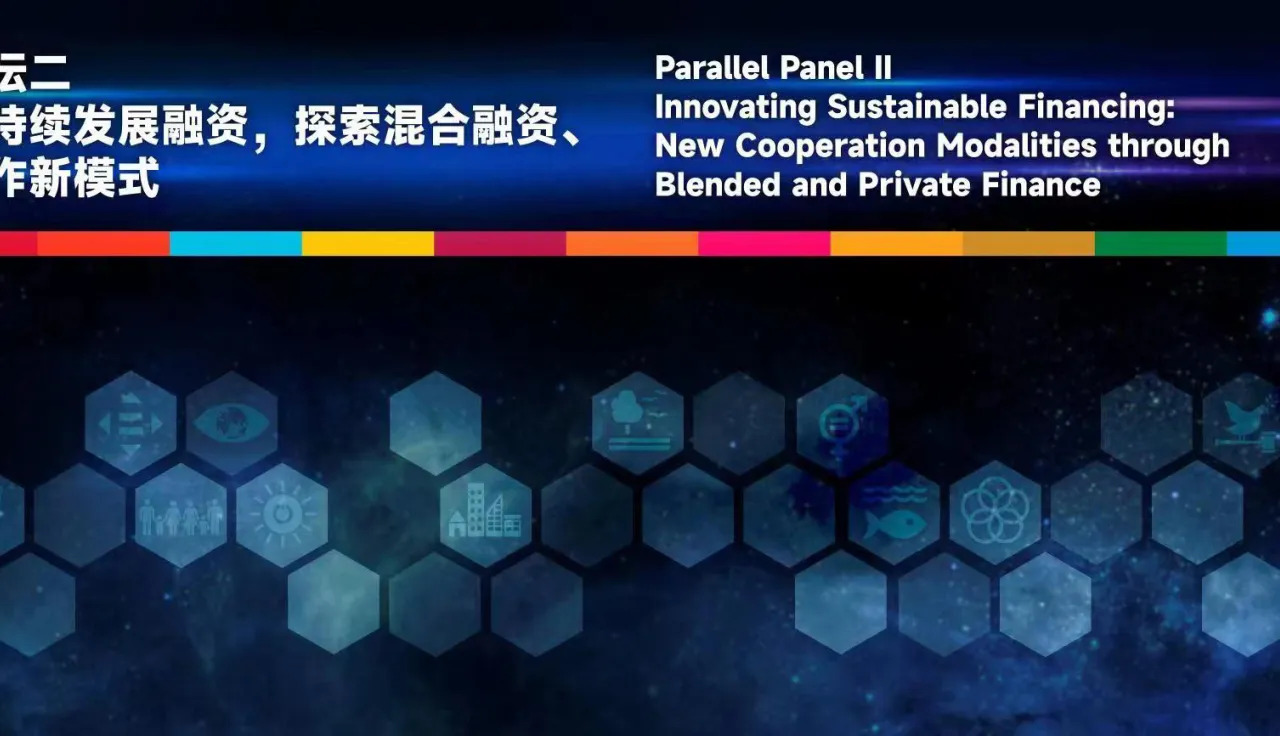 坛二
持续发展融资，探索混合融资、
作新模式

Parallel Panel II
Innovating Sustainable Financing:
New Cooperation Modalities through
Blended and Private Finance